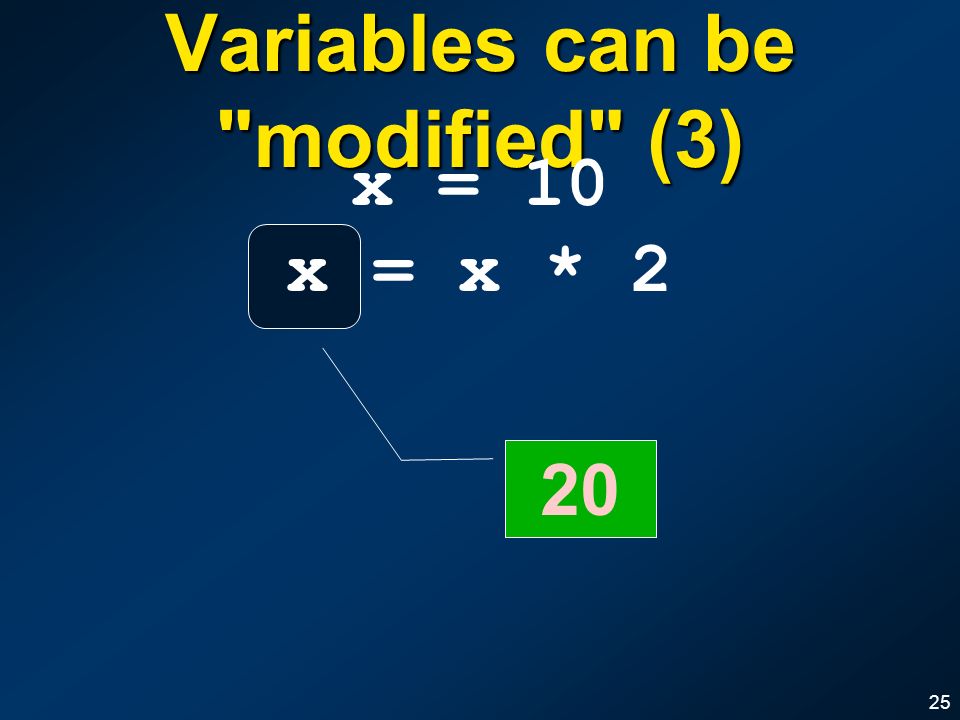 Variables can be "modified" (3)

x = 10

x = x * 2

20

25